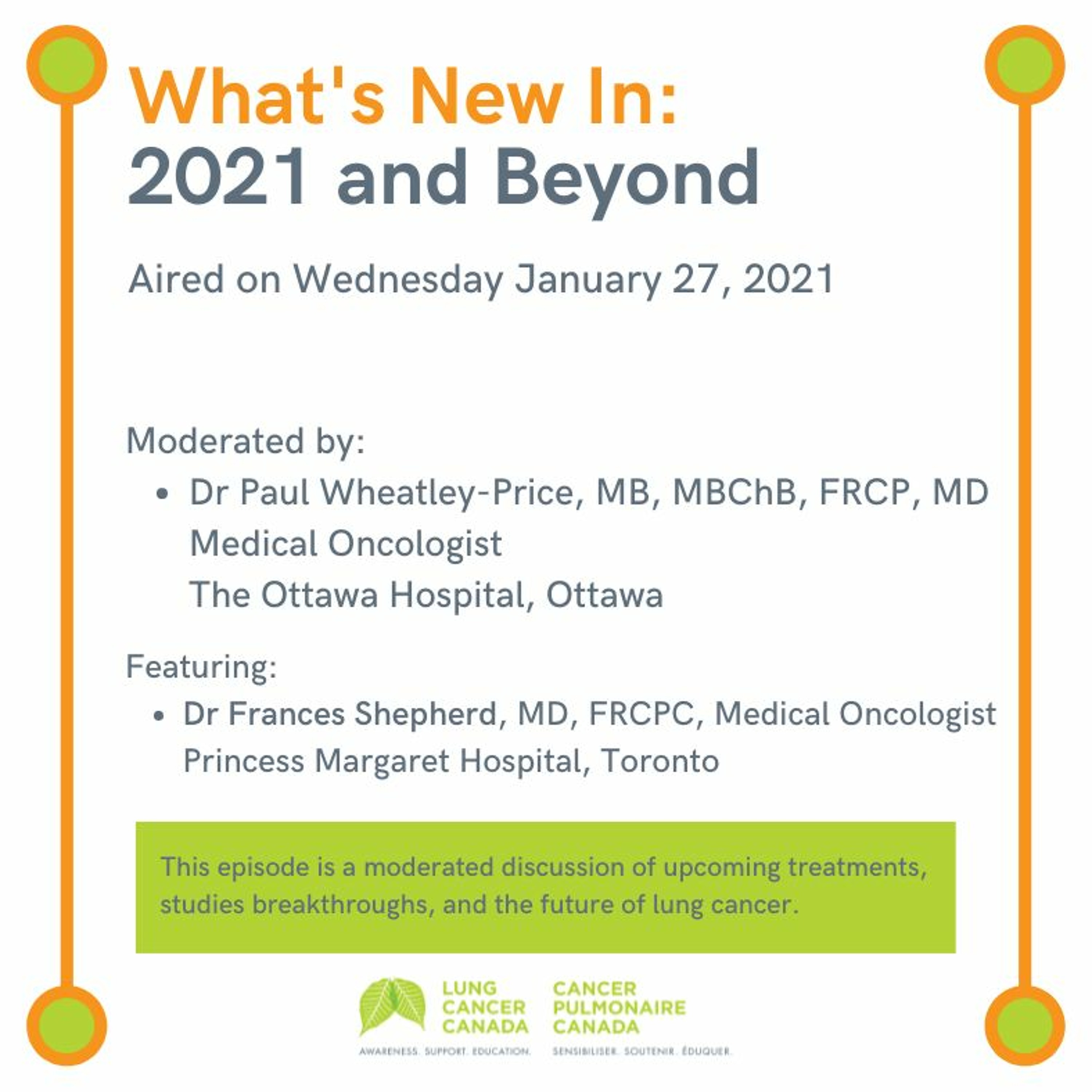 What's New In:
2021 and Beyond

Aired on Wednesday January 27, 2021

Moderated by:
• Dr Paul Wheatley-Price, MB, MBChB, FRCP, MD
Medical Oncologist
The Ottawa Hospital, Ottawa

Featuring:
• Dr Frances Shepherd, MD, FRCPC, Medical Oncologist
Princess Margaret Hospital, Toronto

This episode is a moderated discussion of upcoming treatments, studies breakthroughs, and the future of lung cancer.

LUNG CANCER CANADA
AWARENESS. SUPPORT. EDUCATION.

CANCER PULMONAIRE CANADA
SENSIBILISER. SOUTENIR. ÉDUQUER.